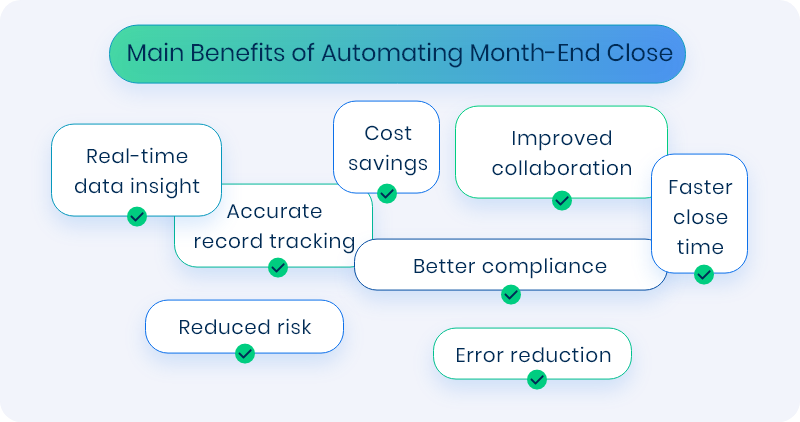 Main Benefits of Automating Month-End Close

Real-time data insight

Cost savings

Improved collaboration

Accurate record tracking

Faster close time

Better compliance

Reduced risk

Error reduction